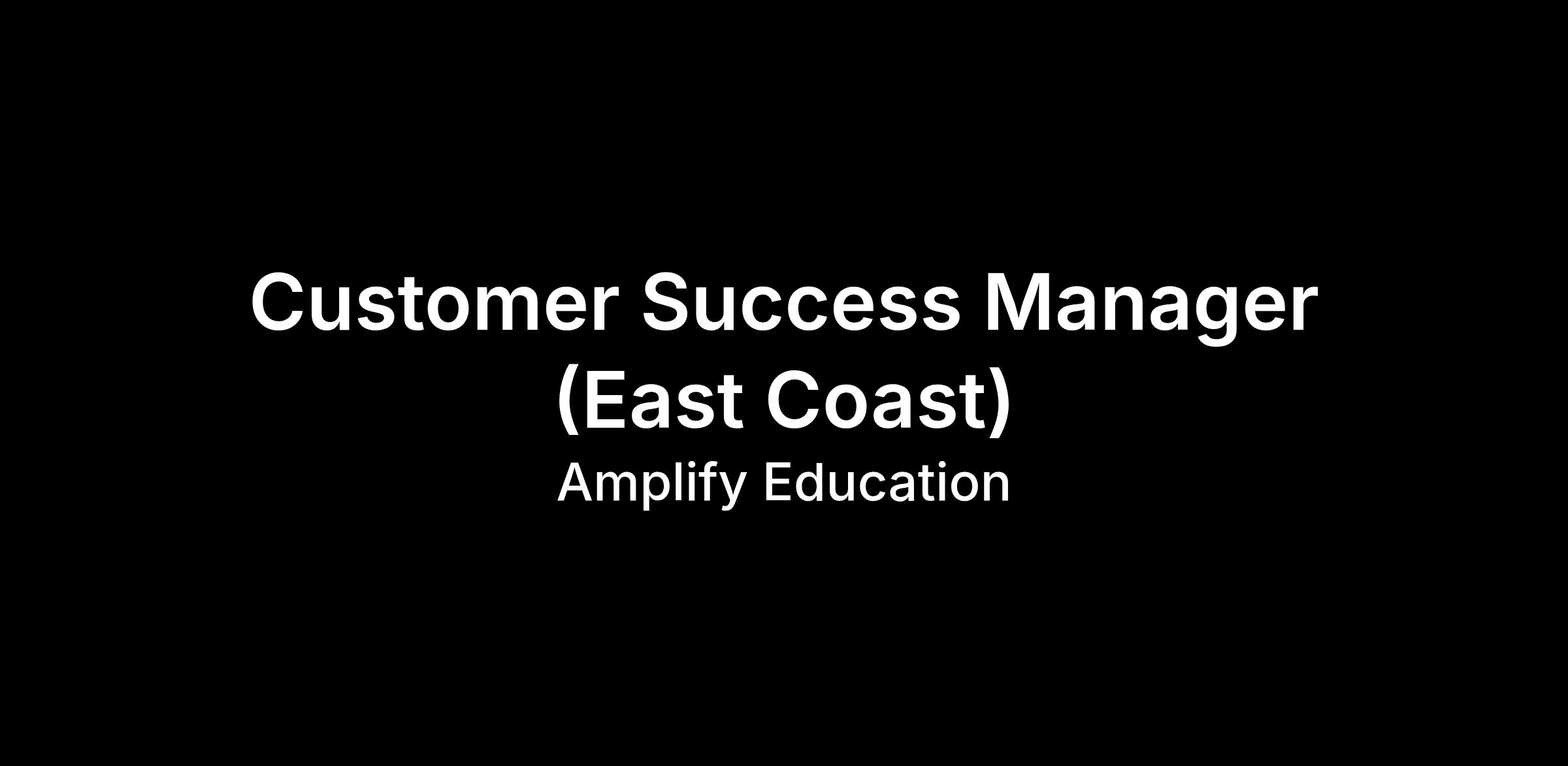 Customer Success Manager (East Coast)
Amplify Education